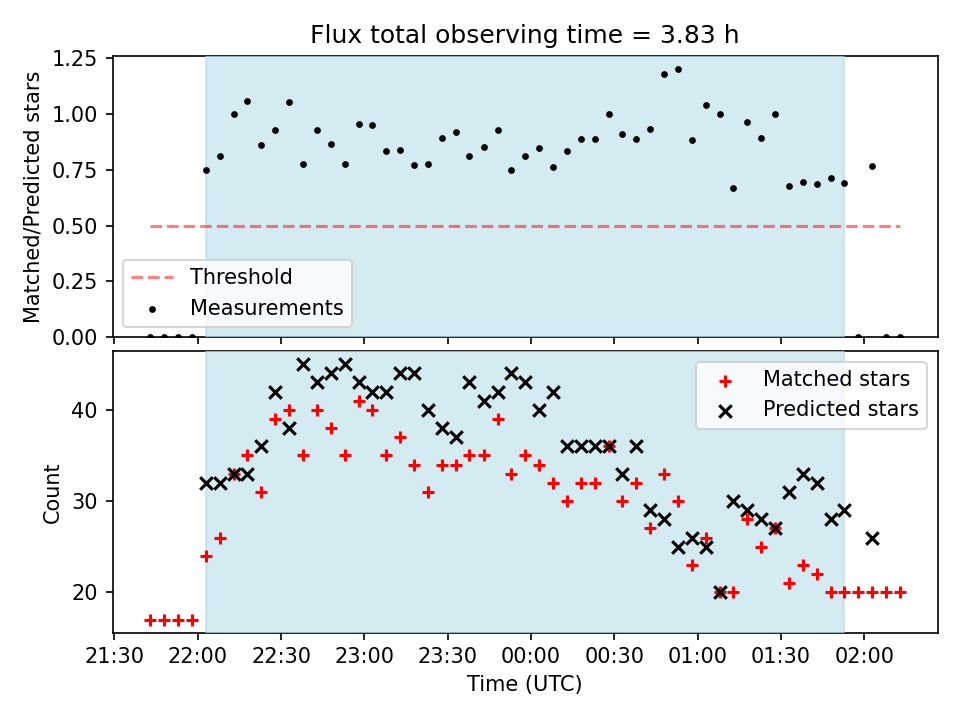 Flux total observing time = 3.83 h

Matched/Predicted stars

1.25
1.00
0.75
0.50
0.25
0.00

Threshold
Measurements

Count

40
30
20

Matched stars
Predicted stars

21:30 22:00 22:30 23:00 23:30 00:00 00:30 01:00 01:30 02:00

Time (UTC)